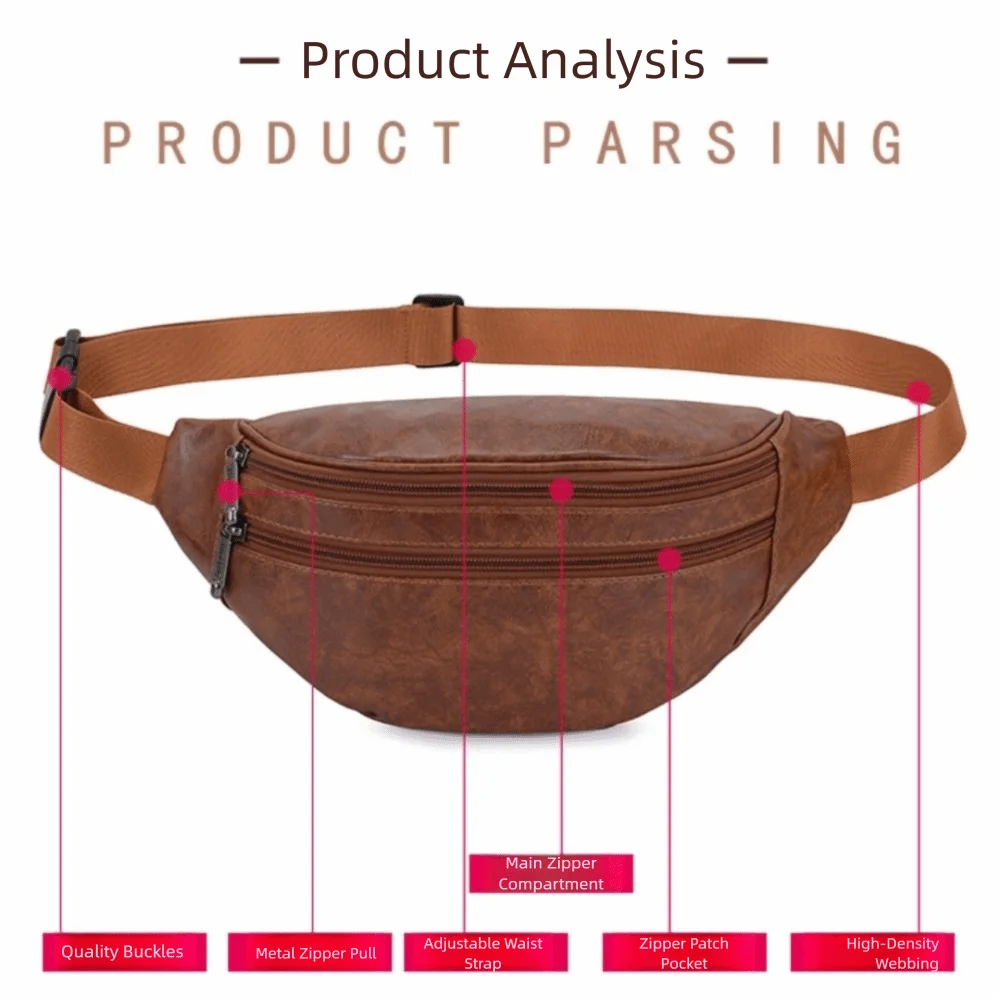 — Product Analysis —

PRODUCT PARSING

Main Zipper Compartment

Quality Buckles

Metal Zipper Pull

Adjustable Waist Strap

Zipper Patch Pocket

High-Density Webbing